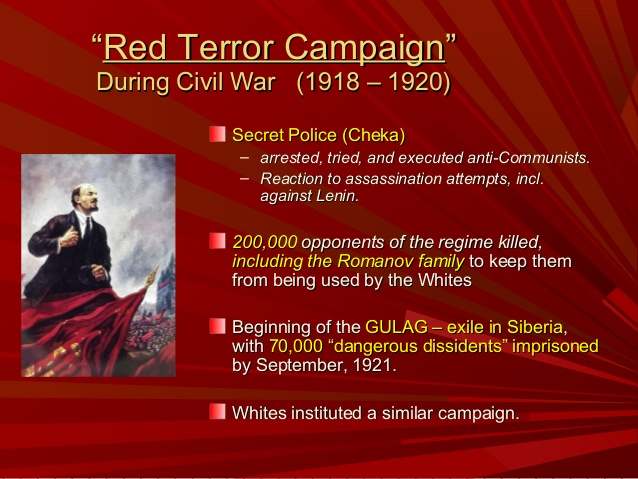 “Red Terror Campaign”
During Civil War (1918 – 1920)

Secret Police (Cheka)
– arrested, tried, and executed anti-Communists.
– Reaction to assassination attempts, incl. against Lenin.

200,000 opponents of the regime killed, including the Romanov family to keep them from being used by the Whites

Beginning of the GULAG – exile in Siberia, with 70,000 “dangerous dissidents” imprisoned by September, 1921.

Whites instituted a similar campaign.